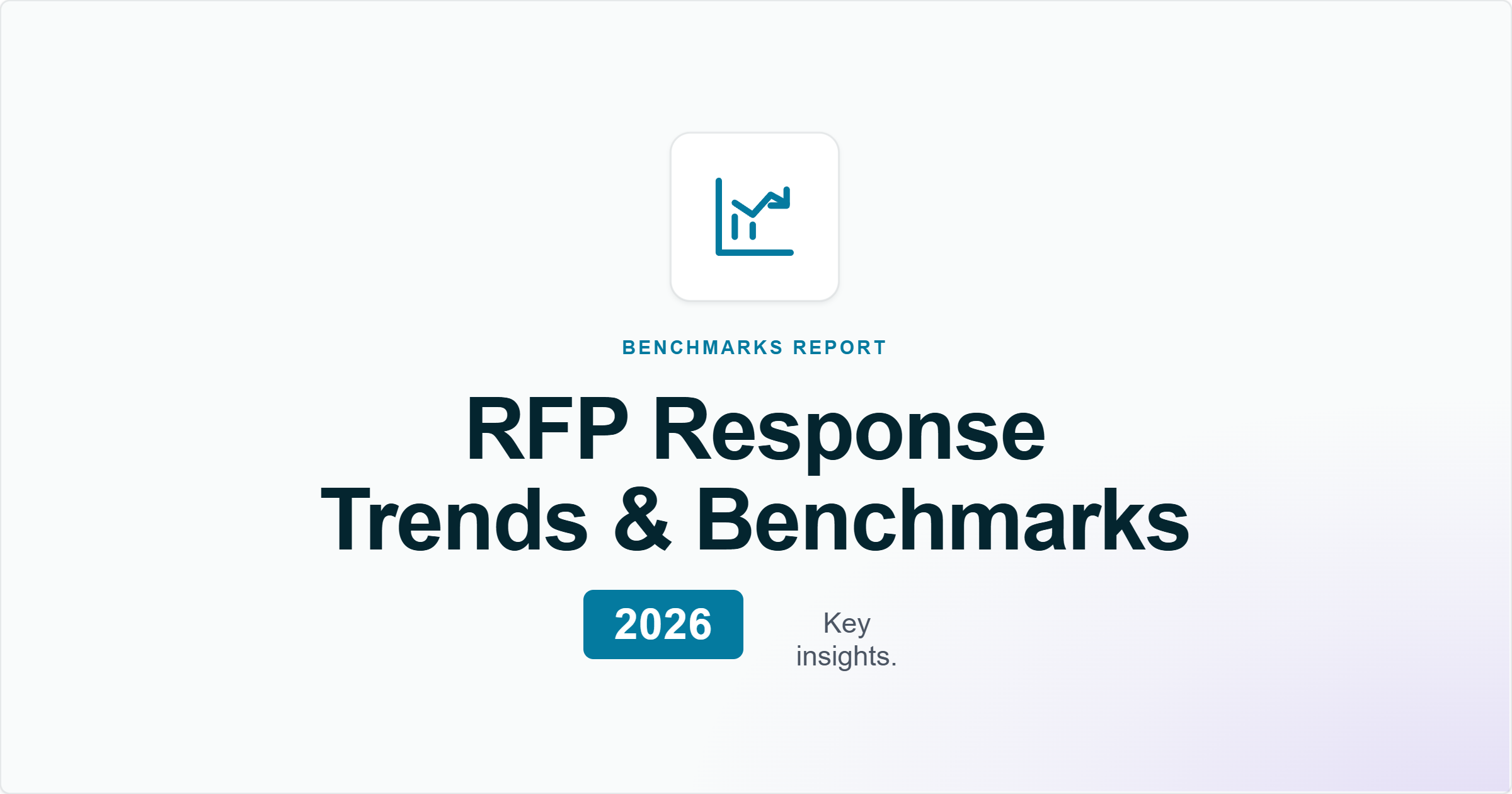 BENCHMARKS REPORT

RFP Response Trends & Benchmarks

2026

Key insights.